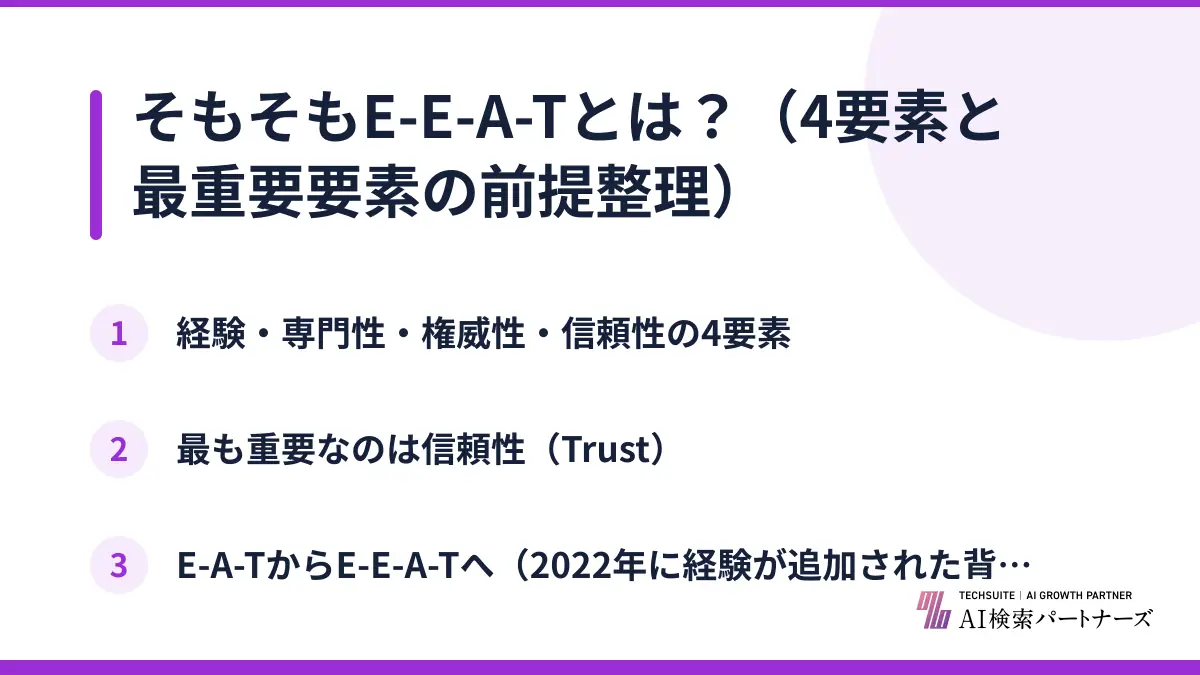 そもそもE-E-A-Tとは？（4要素と最重要要素の前提整理）

1 経験・専門性・権威性・信頼性の4要素

2 最も重要なのは信頼性（Trust）

3 E-A-TからE-E-A-Tへ（2022年に経験が追加された背…

TECHSUITE | AI GROWTH PARTNER
AI検索パートナーズ